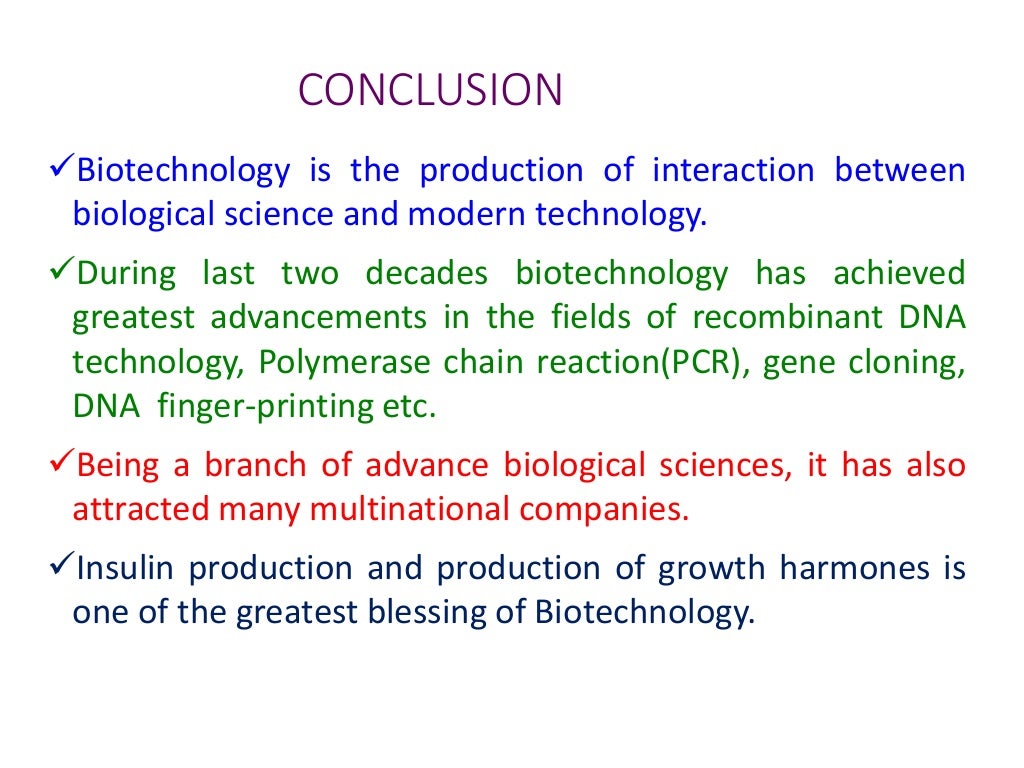 CONCLUSION

✓Biotechnology is the production of interaction between biological science and modern technology.

✓During last two decades biotechnology has achieved greatest advancements in the fields of recombinant DNA technology, Polymerase chain reaction(PCR), gene cloning, DNA finger-printing etc.

✓Being a branch of advance biological sciences, it has also attracted many multinational companies.

✓Insulin production and production of growth harmones is one of the greatest blessing of Biotechnology.